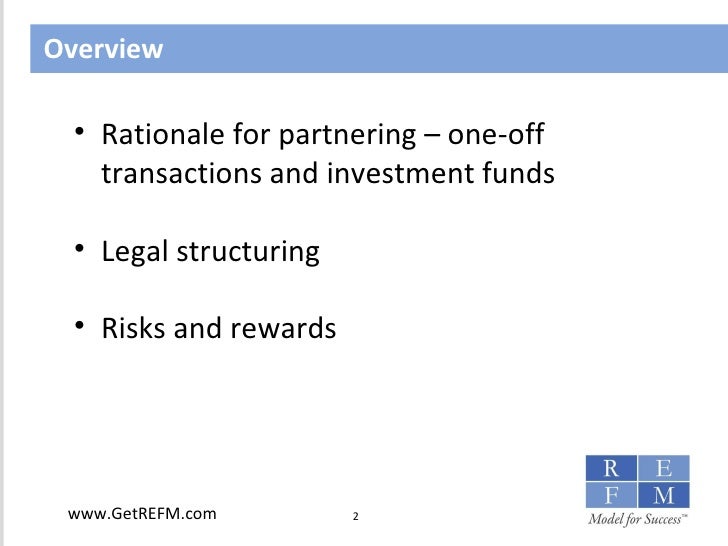 Overview

• Rationale for partnering – one-off transactions and investment funds

• Legal structuring

• Risks and rewards

www.GetREFM.com

2

R E
F M
Model for Success™